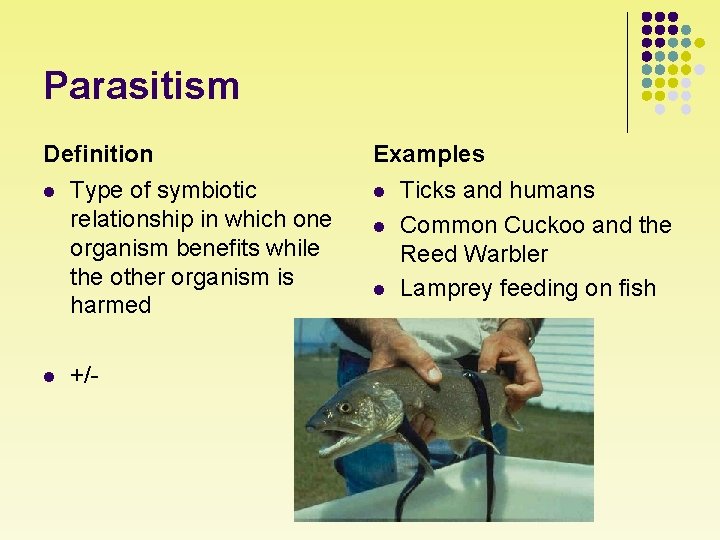 Parasitism

Definition

- Type of symbiotic relationship in which one organism benefits while the other organism is harmed

- +/-

Examples

- Ticks and humans
- Common Cuckoo and the Reed Warbler
- Lamprey feeding on fish